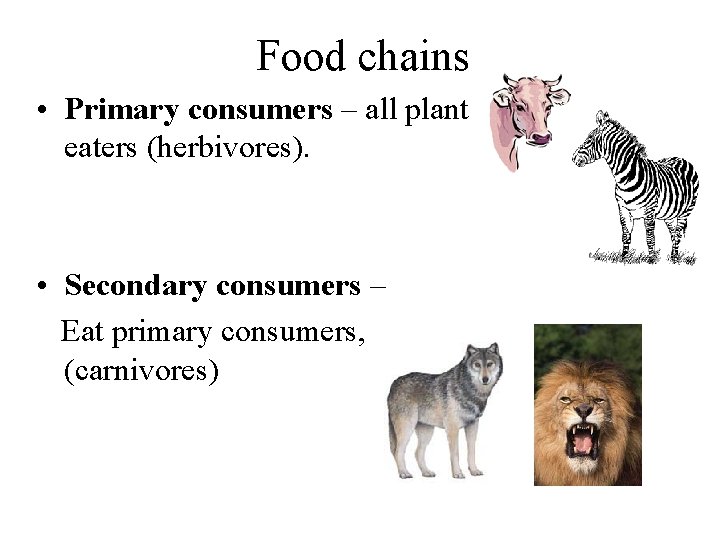 Food chains

• Primary consumers – all plant eaters (herbivores).

• Secondary consumers – Eat primary consumers, (carnivores)